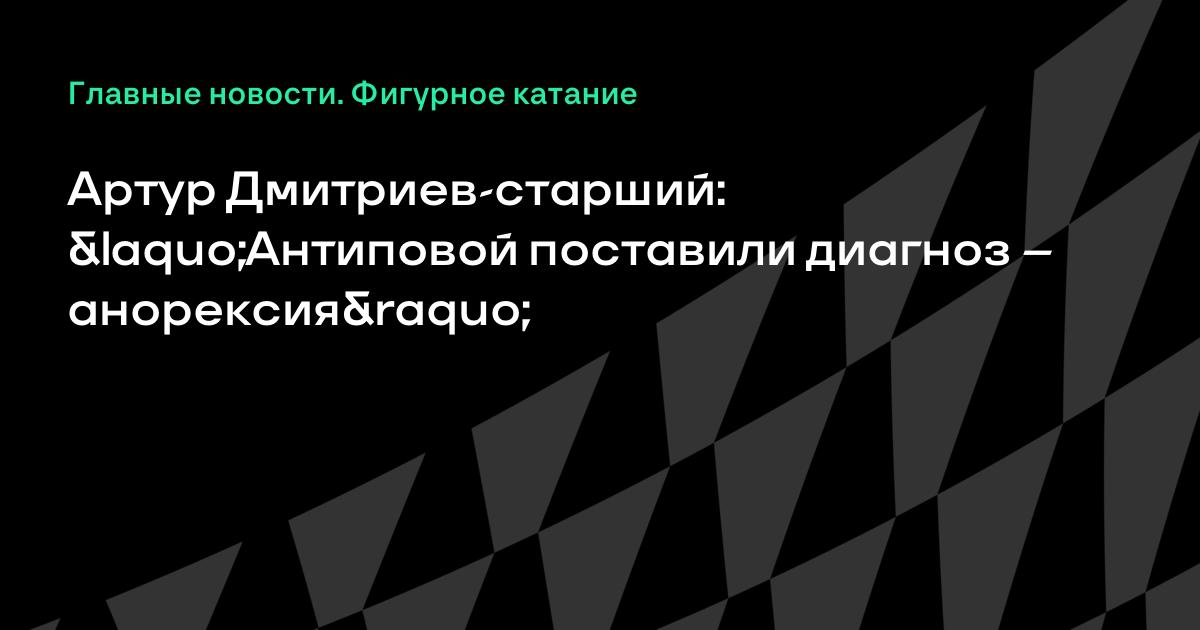 Главные новости. Фигурное катание

Артур Дмитриев-старший: &laquo;Антиповой поставили диагноз – анорексия&raquo;